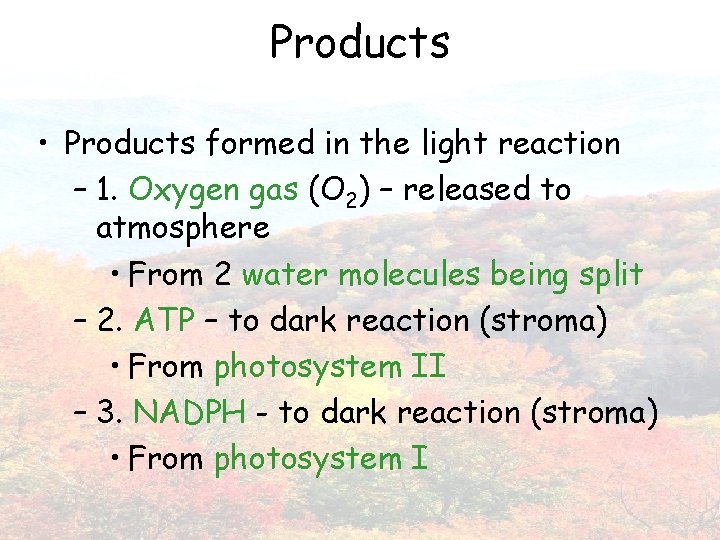 Products

• Products formed in the light reaction
– 1. Oxygen gas ($O_2$) – released to atmosphere
• From 2 water molecules being split
– 2. ATP – to dark reaction (stroma)
• From photosystem II
– 3. NADPH - to dark reaction (stroma)
• From photosystem I